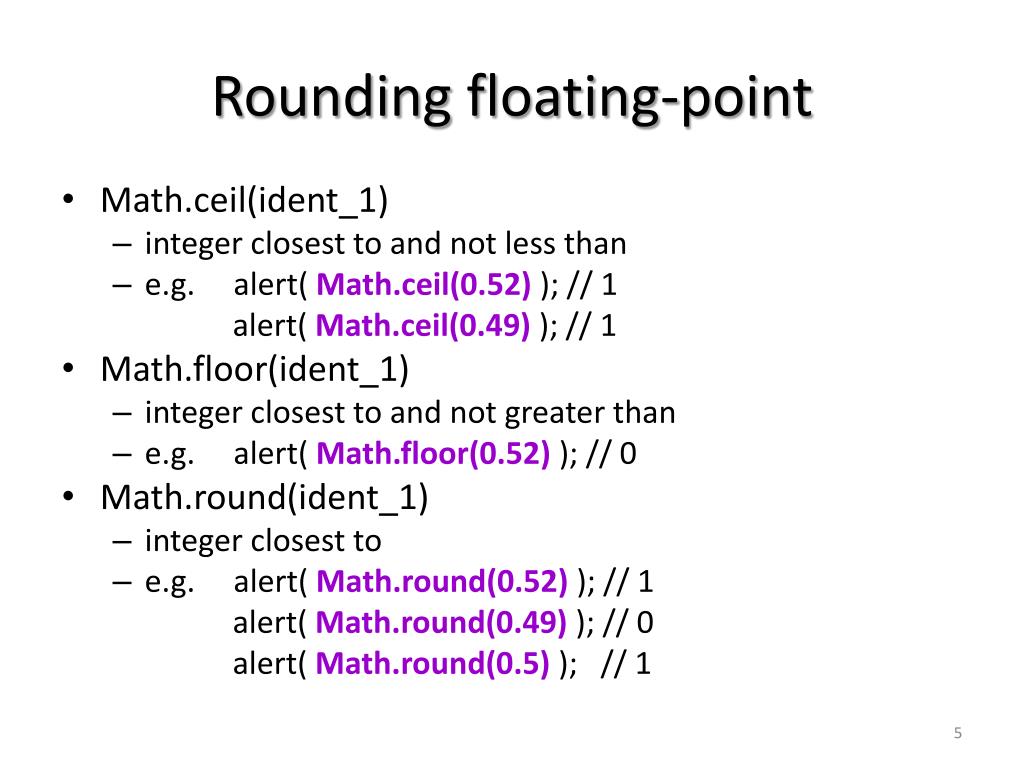 Rounding floating-point

• Math.ceil(ident_1)
  – integer closest to and not less than
  – e.g. alert( Math.ceil(0.52) ); // 1
    alert( Math.ceil(0.49) ); // 1
• Math.floor(ident_1)
  – integer closest to and not greater than
  – e.g. alert( Math.floor(0.52) ); // 0
• Math.round(ident_1)
  – integer closest to
  – e.g. alert( Math.round(0.52) ); // 1
    alert( Math.round(0.49) ); // 0
    alert( Math.round(0.5) ); // 1

5